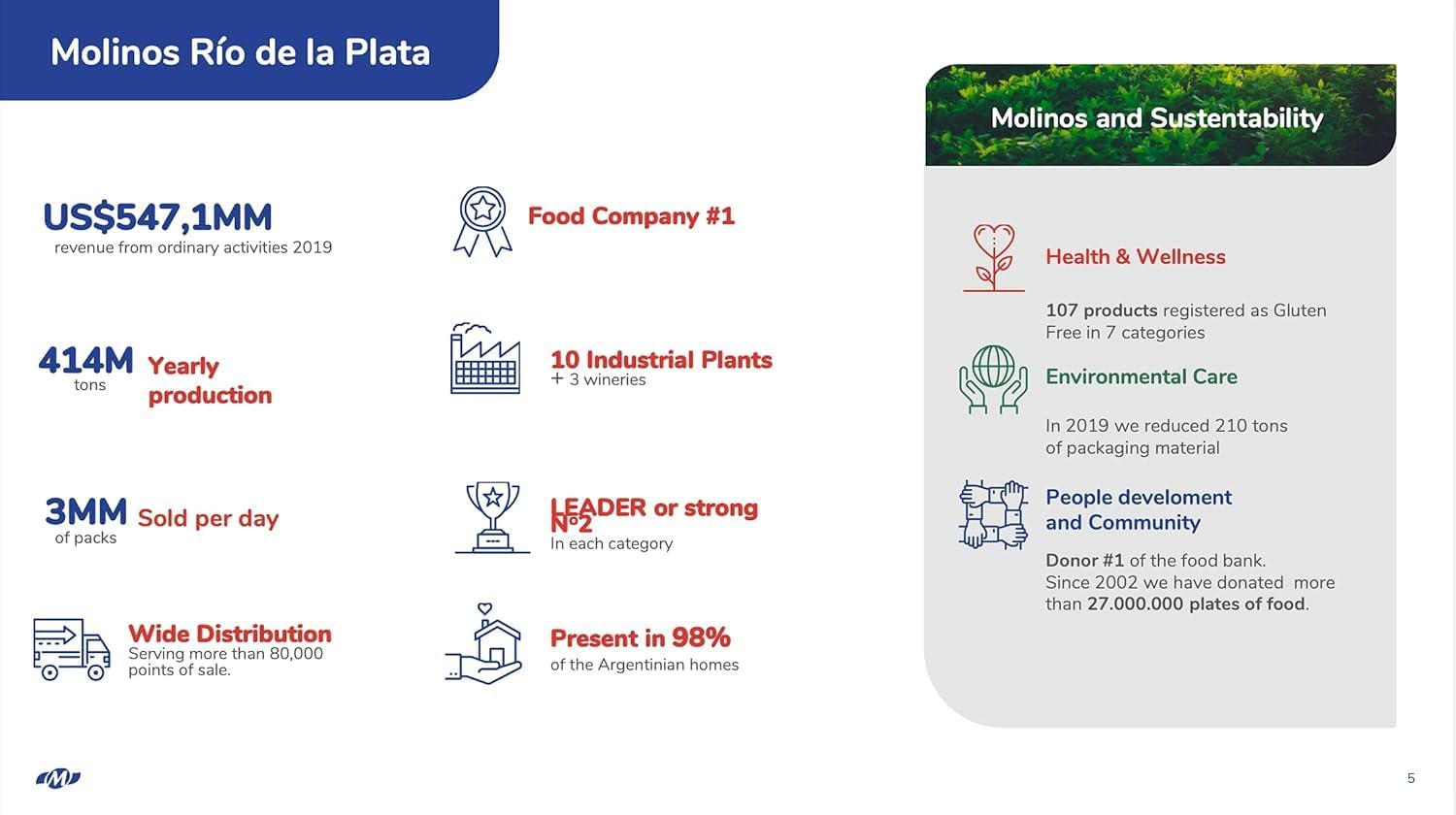 Molinos Río de la Plata

US$547,1MM
revenue from ordinary activities 2019

414M tons Yearly production

3MM of packs Sold per day

Wide Distribution
Serving more than 80,000 points of sale.

Food Company #1

10 Industrial Plants
+ 3 wineries

LEADER or strong Nº2
In each category

Present in 98%
of the Argentinian homes

Molinos and Sustentability

Health & Wellness

107 products registered as Gluten Free in 7 categories

Environmental Care

In 2019 we reduced 210 tons of packaging material

People develoment and Community

Donor #1 of the food bank. Since 2002 we have donated more than 27.000.000 plates of food.

5